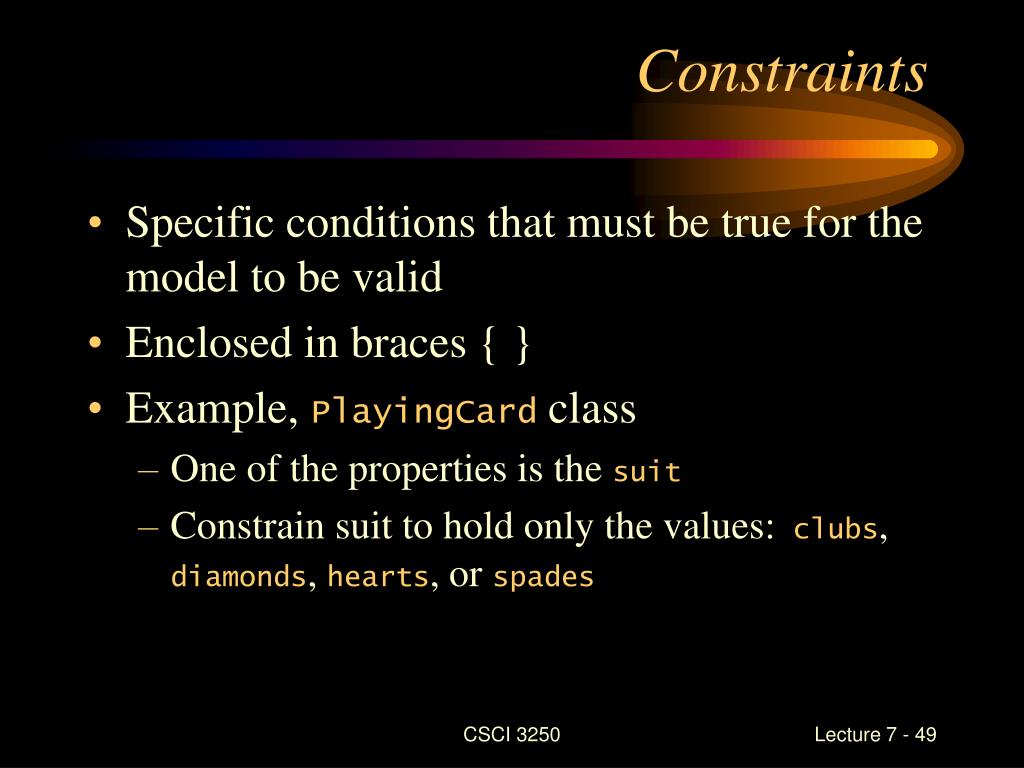 Constraints

• Specific conditions that must be true for the model to be valid
• Enclosed in braces { }
• Example, PlayingCard class
– One of the properties is the suit
– Constrain suit to hold only the values: clubs, diamonds, hearts, or spades

CSCI 3250

Lecture 7 - 49